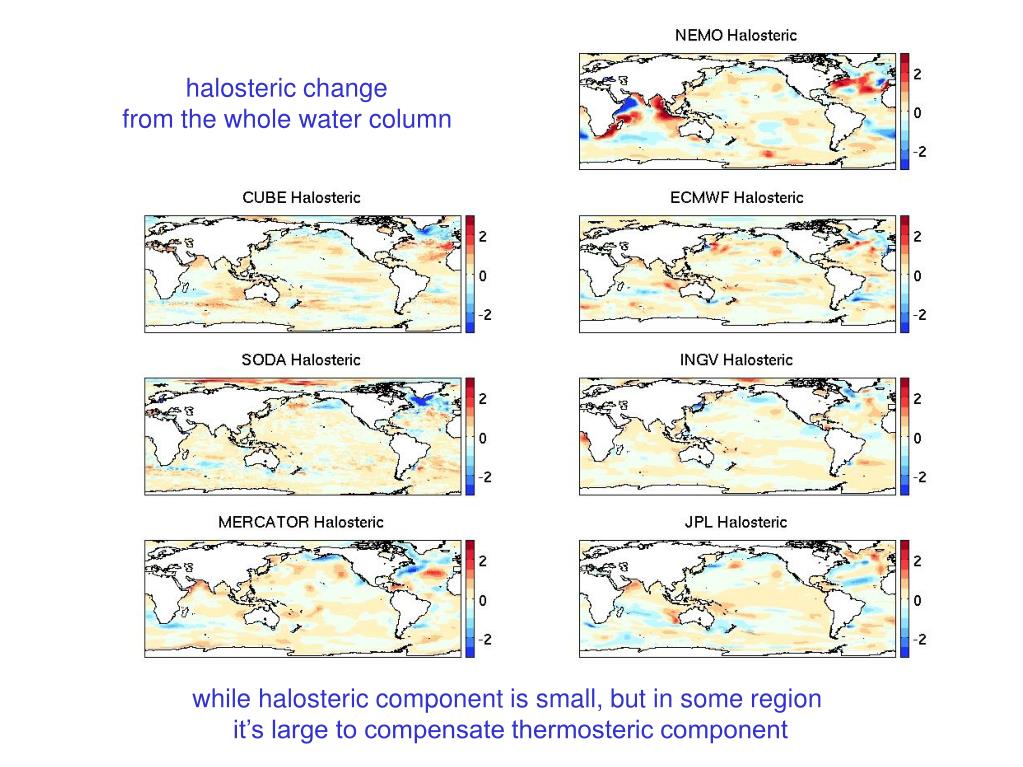 halosteric change
from the whole water column

NEMO Halosteric
2
0
-2

CUBE Halosteric
2
0
-2

ECMWF Halosteric
2
0
-2

SODA Halosteric
2
0
-2

INGV Halosteric
2
0
-2

MERCATOR Halosteric
2
0
-2

JPL Halosteric
2
0
-2

while halosteric component is small, but in some region it's large to compensate thermosteric component